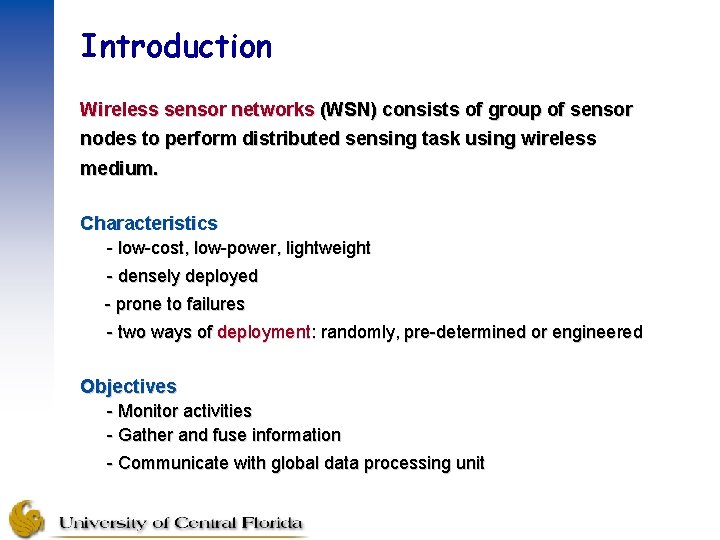 Introduction

Wireless sensor networks (WSN) consists of group of sensor nodes to perform distributed sensing task using wireless medium.

Characteristics
- low-cost, low-power, lightweight
- densely deployed
- prone to failures
- two ways of deployment: randomly, pre-determined or engineered

Objectives
- Monitor activities
- Gather and fuse information
- Communicate with global data processing unit

University of Central Florida